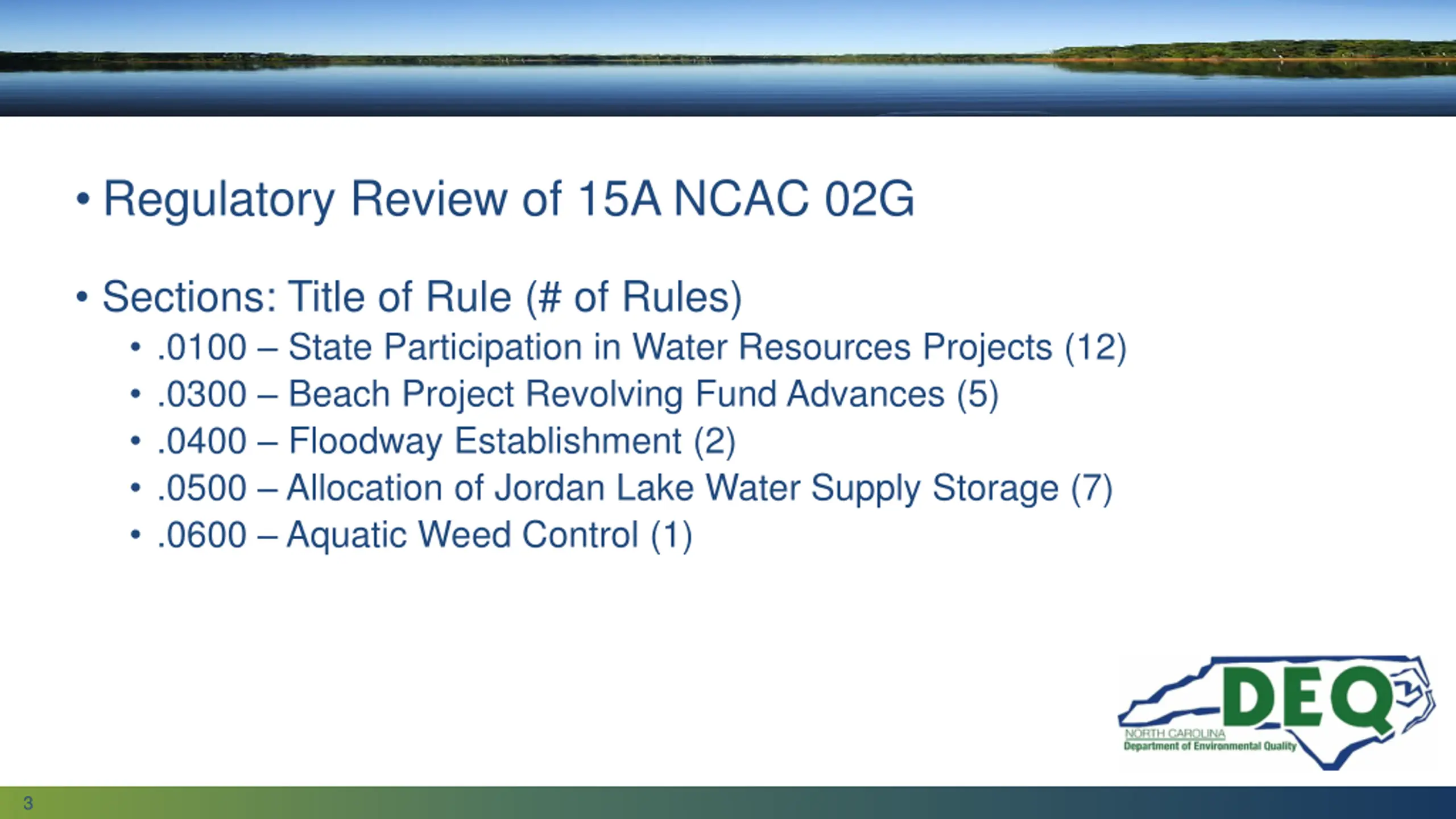 • Regulatory Review of 15A NCAC 02G

• Sections: Title of Rule (# of Rules)
  • .0100 – State Participation in Water Resources Projects (12)
  • .0300 – Beach Project Revolving Fund Advances (5)
  • .0400 – Floodway Establishment (2)
  • .0500 – Allocation of Jordan Lake Water Supply Storage (7)
  • .0600 – Aquatic Weed Control (1)

DEQ
NORTH CAROLINA
Department of Environmental Quality

3